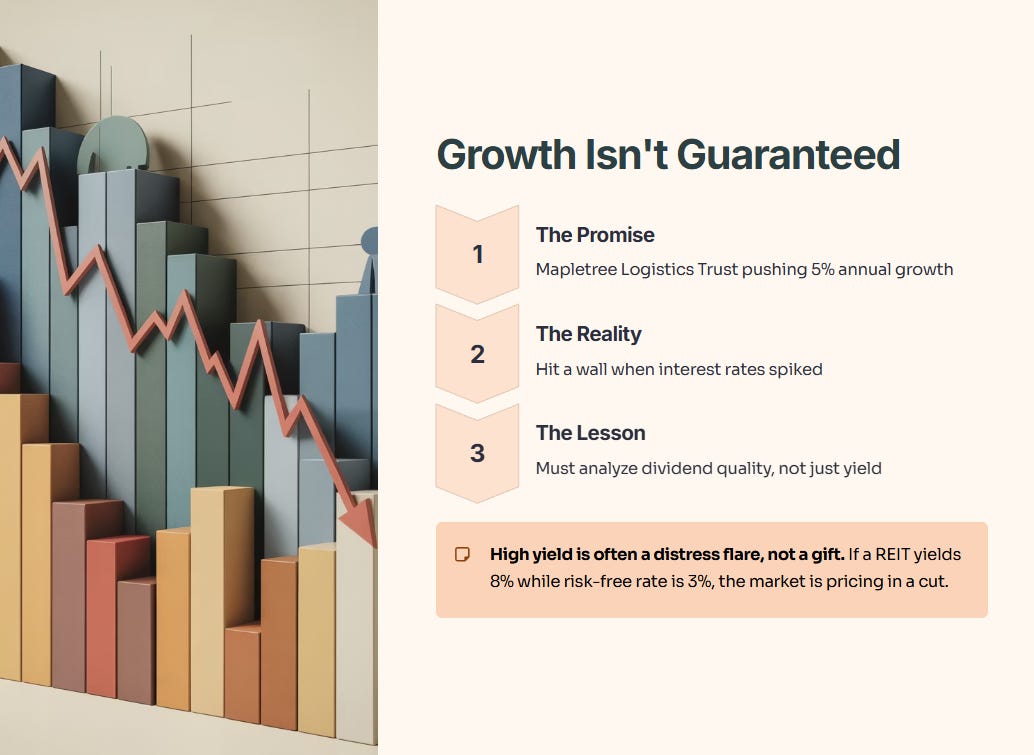 Growth Isn't Guaranteed

1

The Promise

Mapletree Logistics Trust pushing 5% annual growth

2

The Reality

Hit a wall when interest rates spiked

3

The Lesson

Must analyze dividend quality, not just yield

High yield is often a distress flare, not a gift. If a REIT yields 8% while risk-free rate is 3%, the market is pricing in a cut.